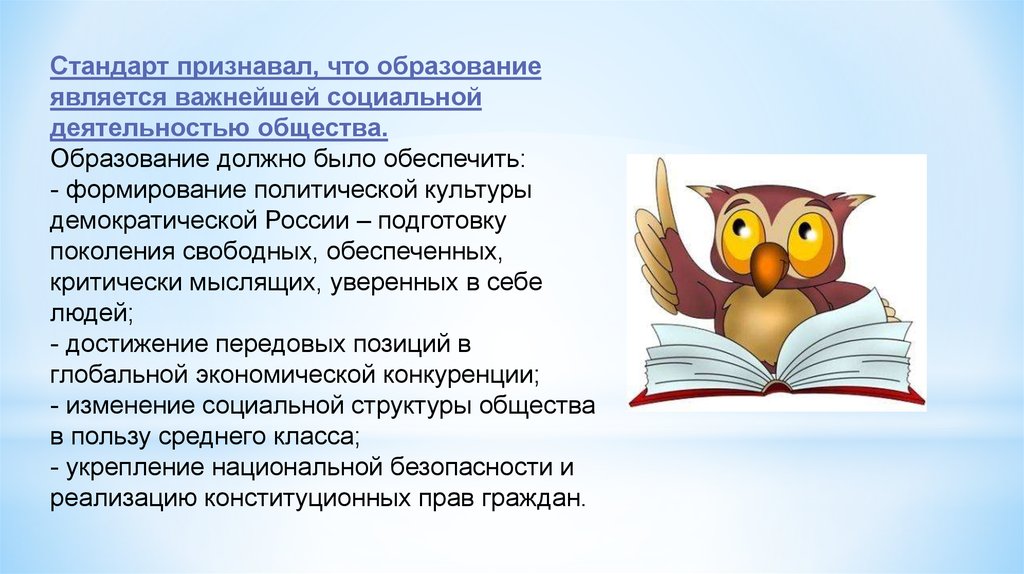 Стандарт признавал, что образование является важнейшей социальной деятельностью общества.
Образование должно было обеспечить:
- формирование политической культуры демократической России – подготовку поколения свободных, обеспеченных, критически мыслящих, уверенных в себе людей;
- достижение передовых позиций в глобальной экономической конкуренции;
- изменение социальной структуры общества в пользу среднего класса;
- укрепление национальной безопасности и реализацию конституционных прав граждан.